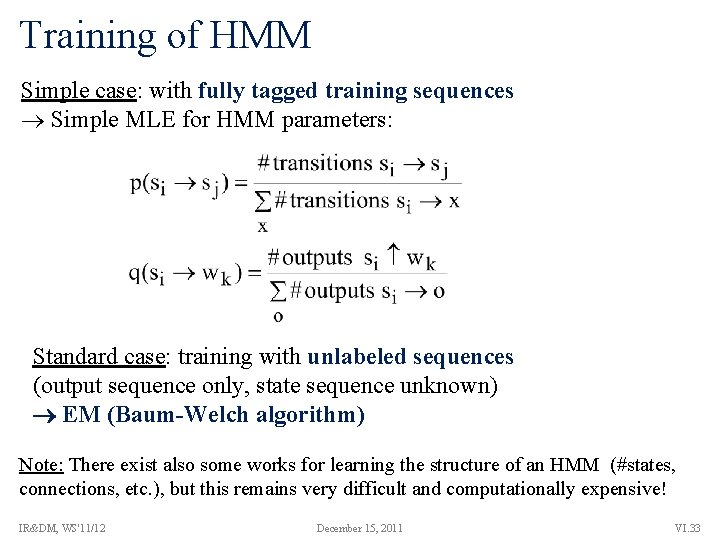 Training of HMM

Simple case: with fully tagged training sequences
$\rightarrow$ Simple MLE for HMM parameters:

$p(s_i \rightarrow s_j) = \frac{\#\text{transitions } s_i \rightarrow s_j}{\sum_x \#\text{transitions } s_i \rightarrow x}$

$q(s_i \rightarrow w_k) = \frac{\#\text{outputs } s_i \uparrow w_k}{\sum_o \#\text{outputs } s_i \rightarrow o}$

Standard case: training with unlabeled sequences
(output sequence only, state sequence unknown)
$\rightarrow$ EM (Baum-Welch algorithm)

Note: There exist also some works for learning the structure of an HMM (#states, connections, etc.), but this remains very difficult and computationally expensive!

IR&DM, WS'11/12 December 15, 2011 VI.33